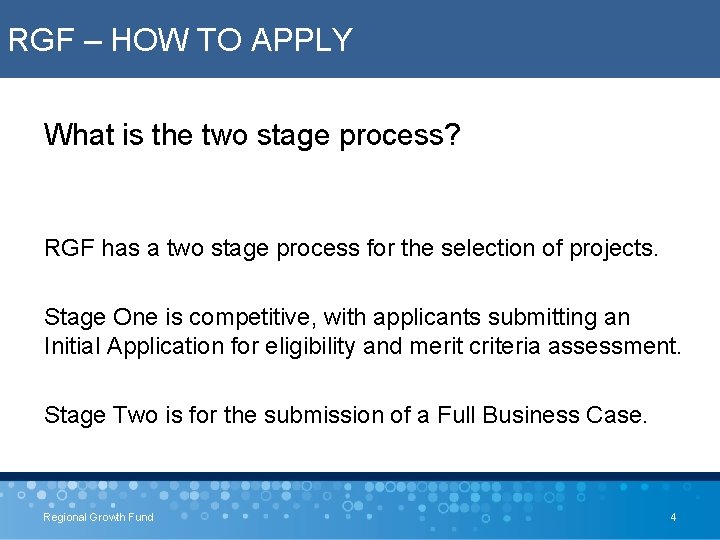 RGF – HOW TO APPLY

What is the two stage process?

RGF has a two stage process for the selection of projects.

Stage One is competitive, with applicants submitting an Initial Application for eligibility and merit criteria assessment.

Stage Two is for the submission of a Full Business Case.

Regional Growth Fund

4